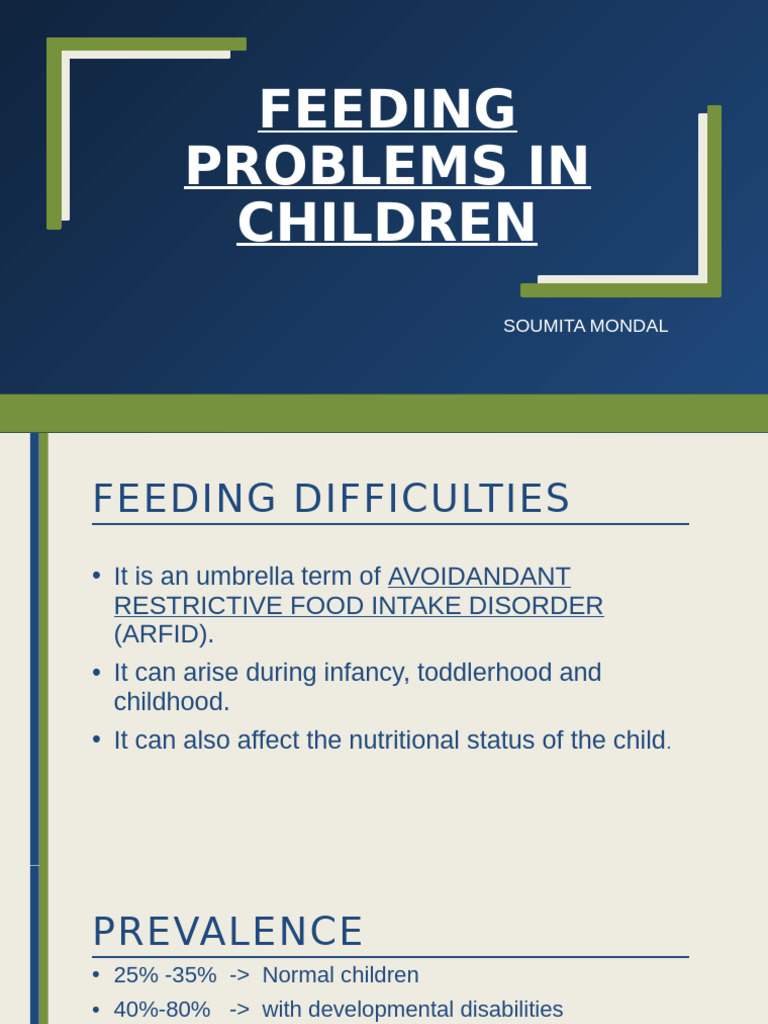 FEEDING PROBLEMS IN CHILDREN

SOUMITA MONDAL

FEEDING DIFFICULTIES

• It is an umbrella term of AVOIDANDANT RESTRICTIVE FOOD INTAKE DISORDER (ARFID).
• It can arise during infancy, toddlerhood and childhood.
• It can also affect the nutritional status of the child.

PREVALENCE

• 25% -35% -> Normal children
• 40%-80% -> with developmental disabilities